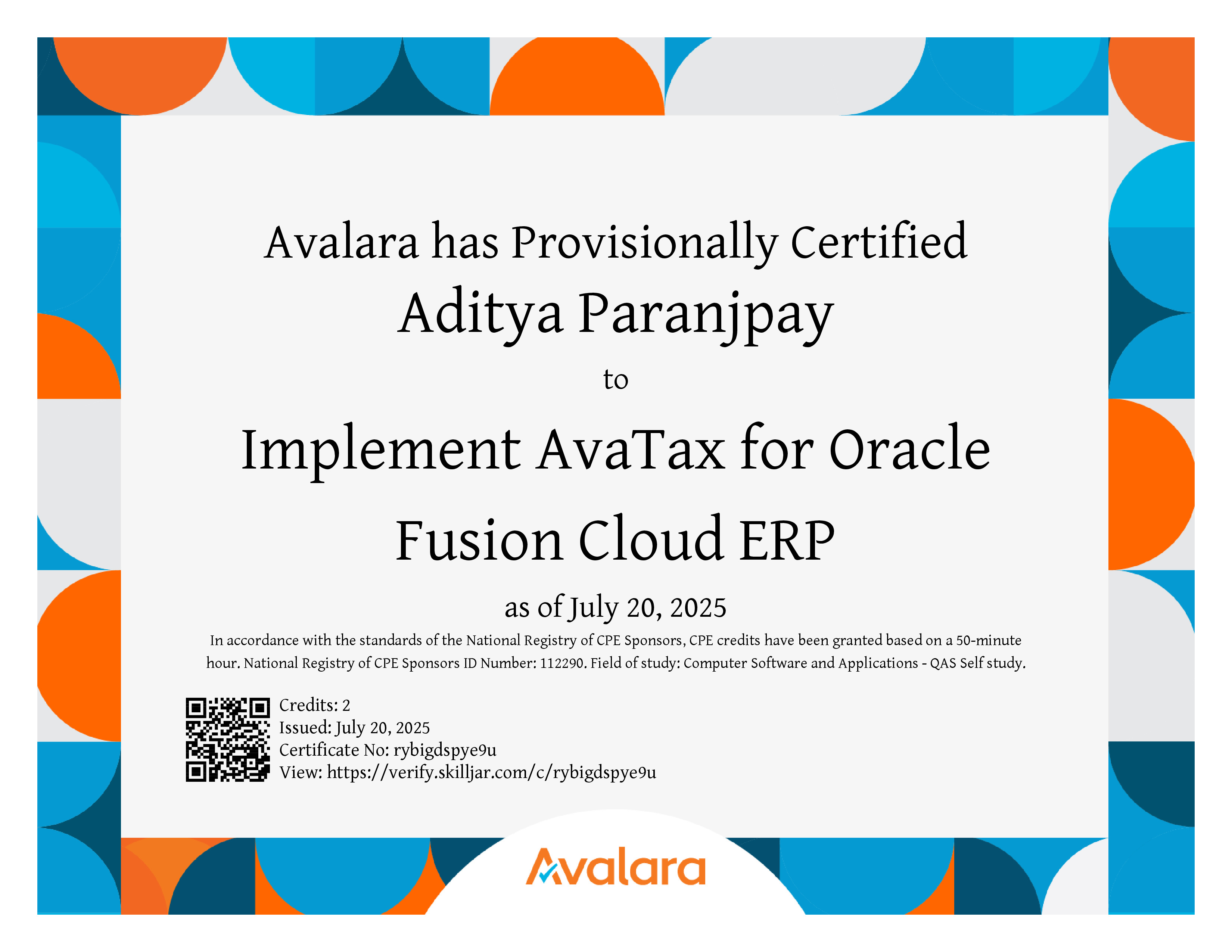 Avalara has Provisionally Certified

Aditya Paranjpay

to

Implement AvaTax for Oracle Fusion Cloud ERP

as of July 20, 2025

In accordance with the standards of the National Registry of CPE Sponsors, CPE credits have been granted based on a 50-minute hour. National Registry of CPE Sponsors ID Number: 112290. Field of study: Computer Software and Applications - QAS Self study.

Credits: 2
Issued: July 20, 2025
Certificate No: rybigdspye9u
View: https://verify.skilljar.com/c/rybigdspye9u

Avalara